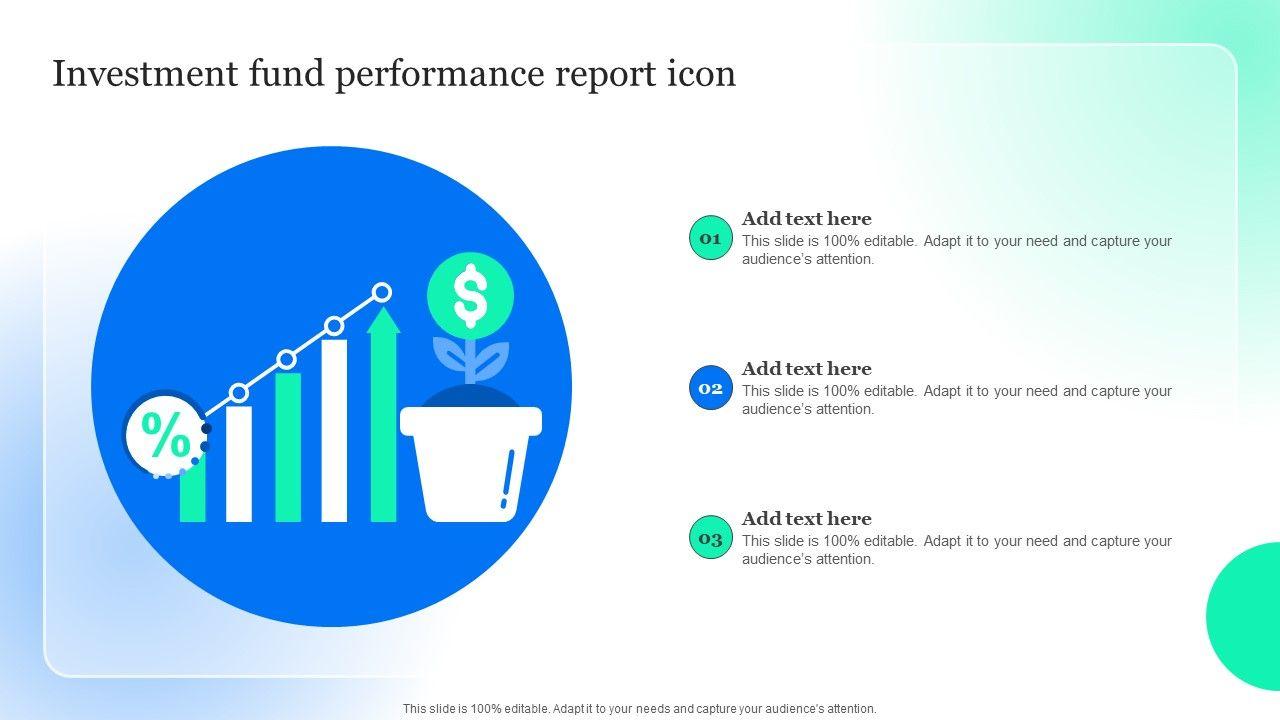 Investment fund performance report icon

%

$

01
Add text here
This slide is 100% editable. Adapt it to your need and capture your audience's attention.

02
Add text here
This slide is 100% editable. Adapt it to your need and capture your audience's attention.

03
Add text here
This slide is 100% editable. Adapt it to your need and capture your audience's attention.

This slide is 100% editable. Adapt it to your needs and capture your audience's attention.